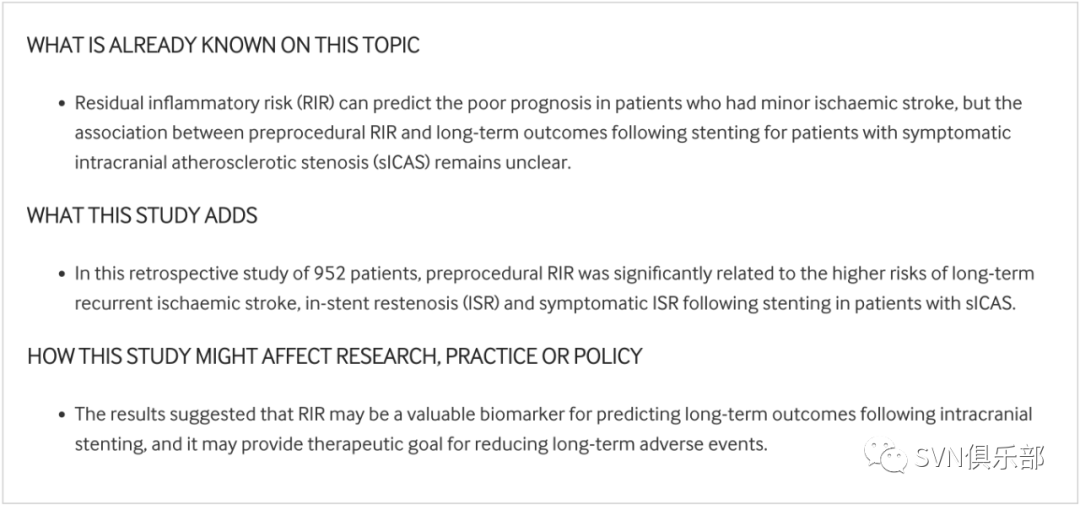 WHAT IS ALREADY KNOWN ON THIS TOPIC

• Residual inflammatory risk (RIR) can predict the poor prognosis in patients who had minor ischaemic stroke, but the association between preprocedural RIR and long-term outcomes following stenting for patients with symptomatic intracranial atherosclerotic stenosis (sICAS) remains unclear.

WHAT THIS STUDY ADDS

• In this retrospective study of 952 patients, preprocedural RIR was significantly related to the higher risks of long-term recurrent ischaemic stroke, in-stent restenosis (ISR) and symptomatic ISR following stenting in patients with sICAS.

HOW THIS STUDY MIGHT AFFECT RESEARCH, PRACTICE OR POLICY

• The results suggested that RIR may be a valuable biomarker for predicting long-term outcomes following intracranial stenting, and it may provide therapeutic goal for reducing long-term adverse events.

SVN俱乐部